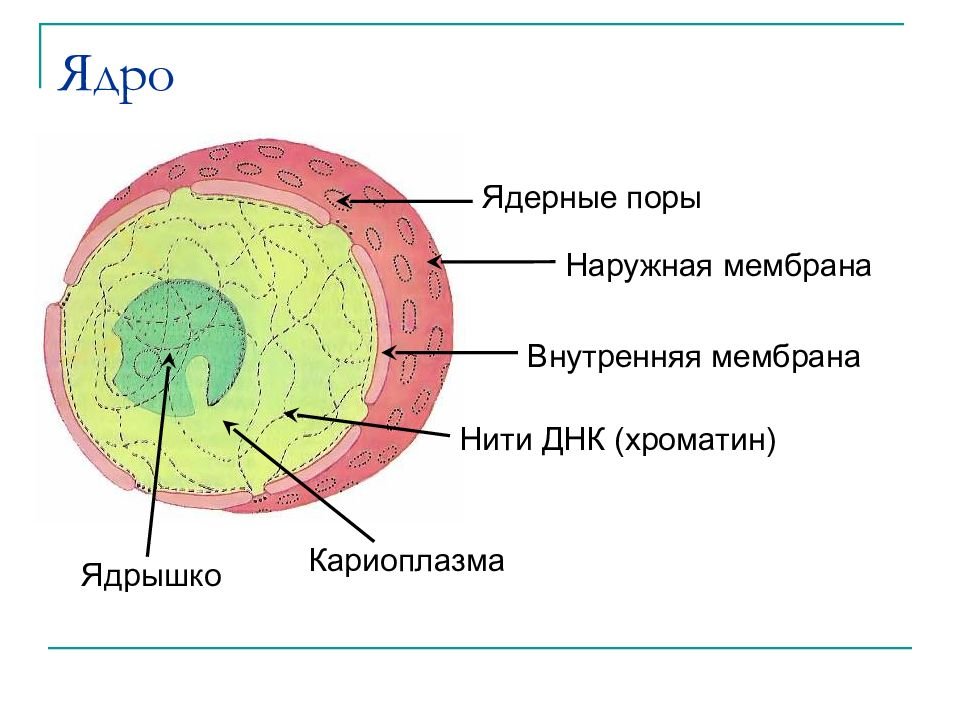 Ядро

Ядерные поры

Наружная мембрана

Внутренняя мембрана

Нити ДНК (хроматин)

Кариоплазма

Ядрышко